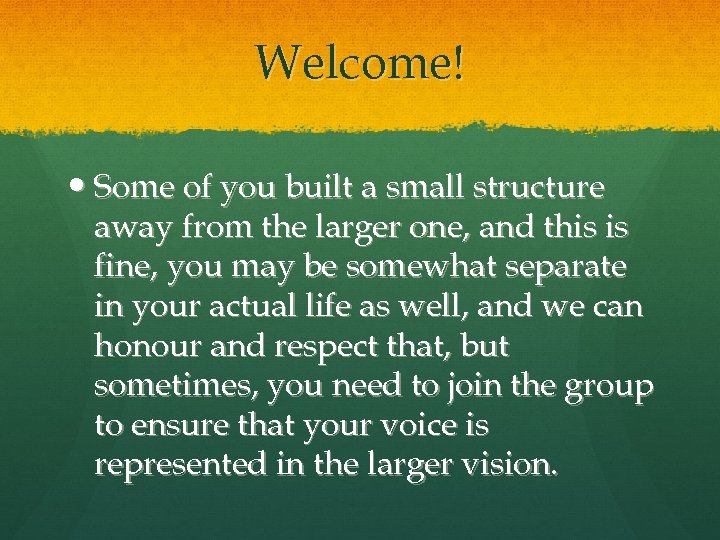 Welcome!

• Some of you built a small structure away from the larger one, and this is fine, you may be somewhat separate in your actual life as well, and we can honour and respect that, but sometimes, you need to join the group to ensure that your voice is represented in the larger vision.